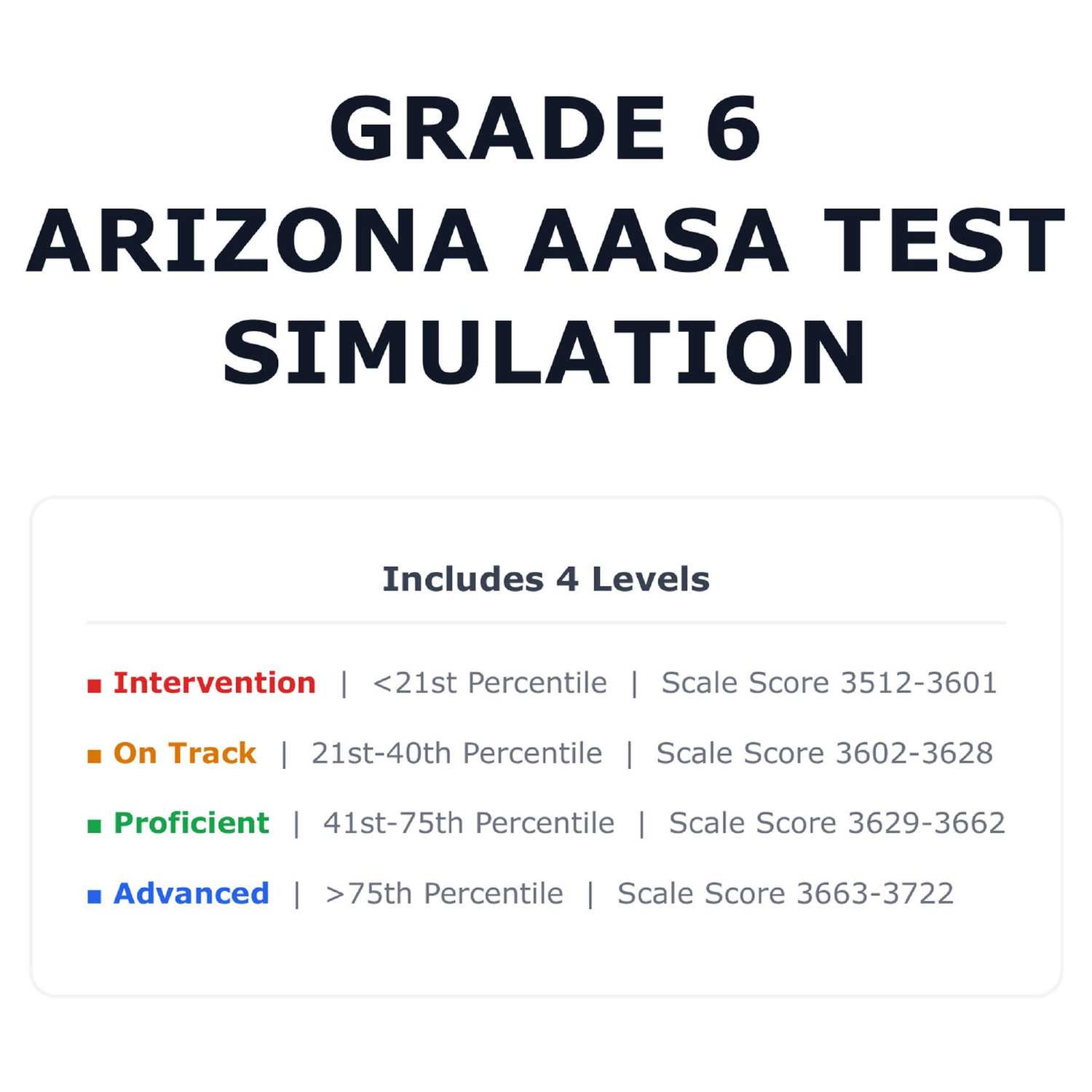 GRADE 6
ARIZONA AASA TEST SIMULATION

Includes 4 Levels

■ Intervention | <21st Percentile | Scale Score 3512-3601

■ On Track | 21st-40th Percentile | Scale Score 3602-3628

■ Proficient | 41st-75th Percentile | Scale Score 3629-3662

■ Advanced | >75th Percentile | Scale Score 3663-3722